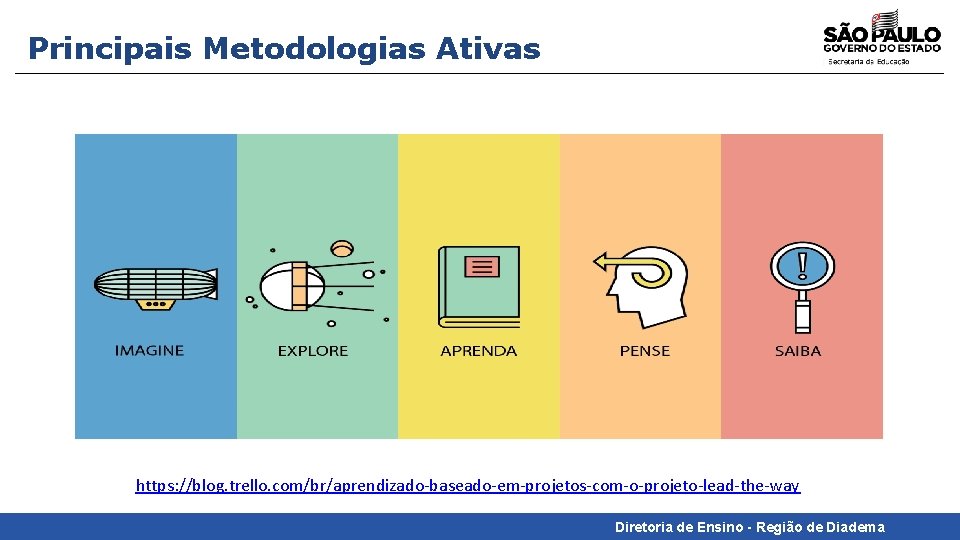 Principais Metodologias Ativas

SÃO PAULO
GOVERNO DO ESTADO
Secretaria da Educação

IMAGINE
EXPLORE
APRENDA
PENSE
SAIBA

https://blog.trello.com/br/aprendizado-baseado-em-projetos-com-o-projeto-lead-the-way

Diretoria de Ensino - Região de Diadema